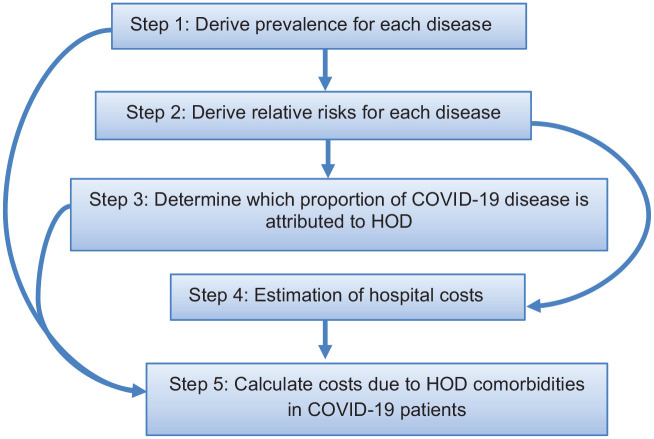 Step 1: Derive prevalence for each disease

Step 2: Derive relative risks for each disease

Step 3: Determine which proportion of COVID-19 disease is attributed to HOD

Step 4: Estimation of hospital costs

Step 5: Calculate costs due to HOD comorbidities in COVID-19 patients